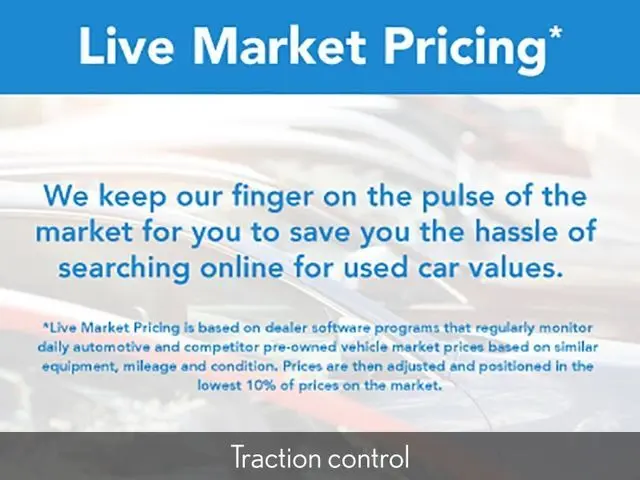 Live Market Pricing*

We keep our finger on the pulse of the market for you to save you the hassle of searching online for used car values.

*Live Market Pricing is based on dealer software programs that regularly monitor daily automotive and competitor pre-owned vehicle market prices based on similar equipment, mileage and condition. Prices are then adjusted and positioned in the lowest 10% of prices on the market.

Traction control